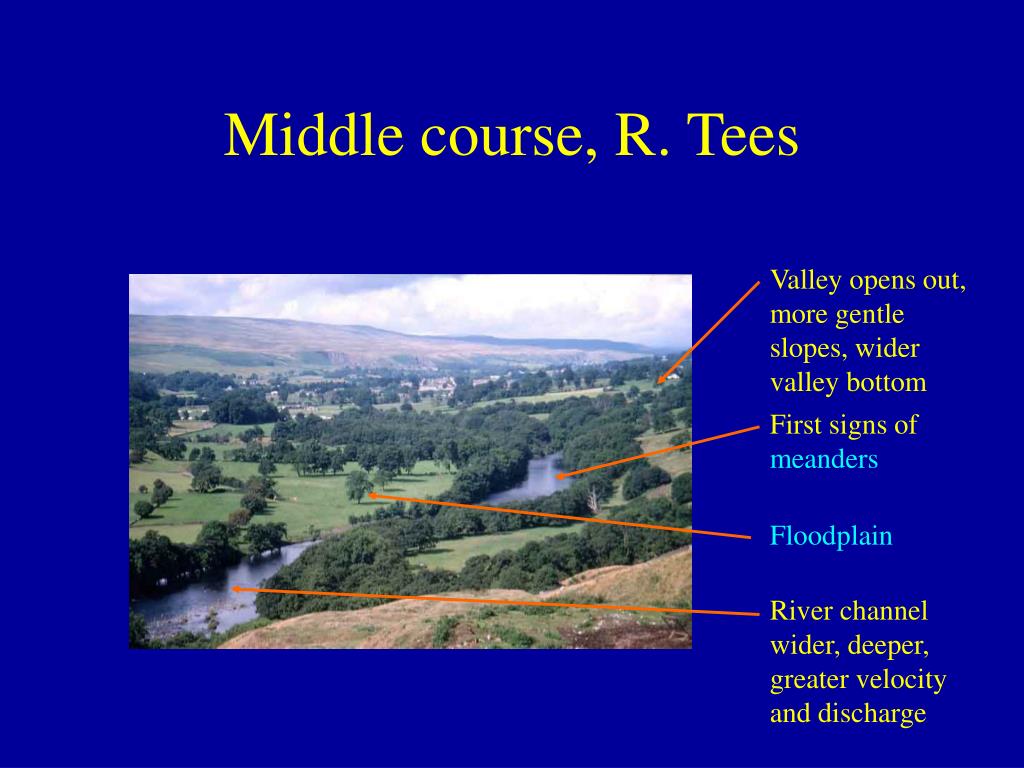 Middle course, R. Tees

Valley opens out, more gentle slopes, wider valley bottom

First signs of meanders

Floodplain

River channel wider, deeper, greater velocity and discharge